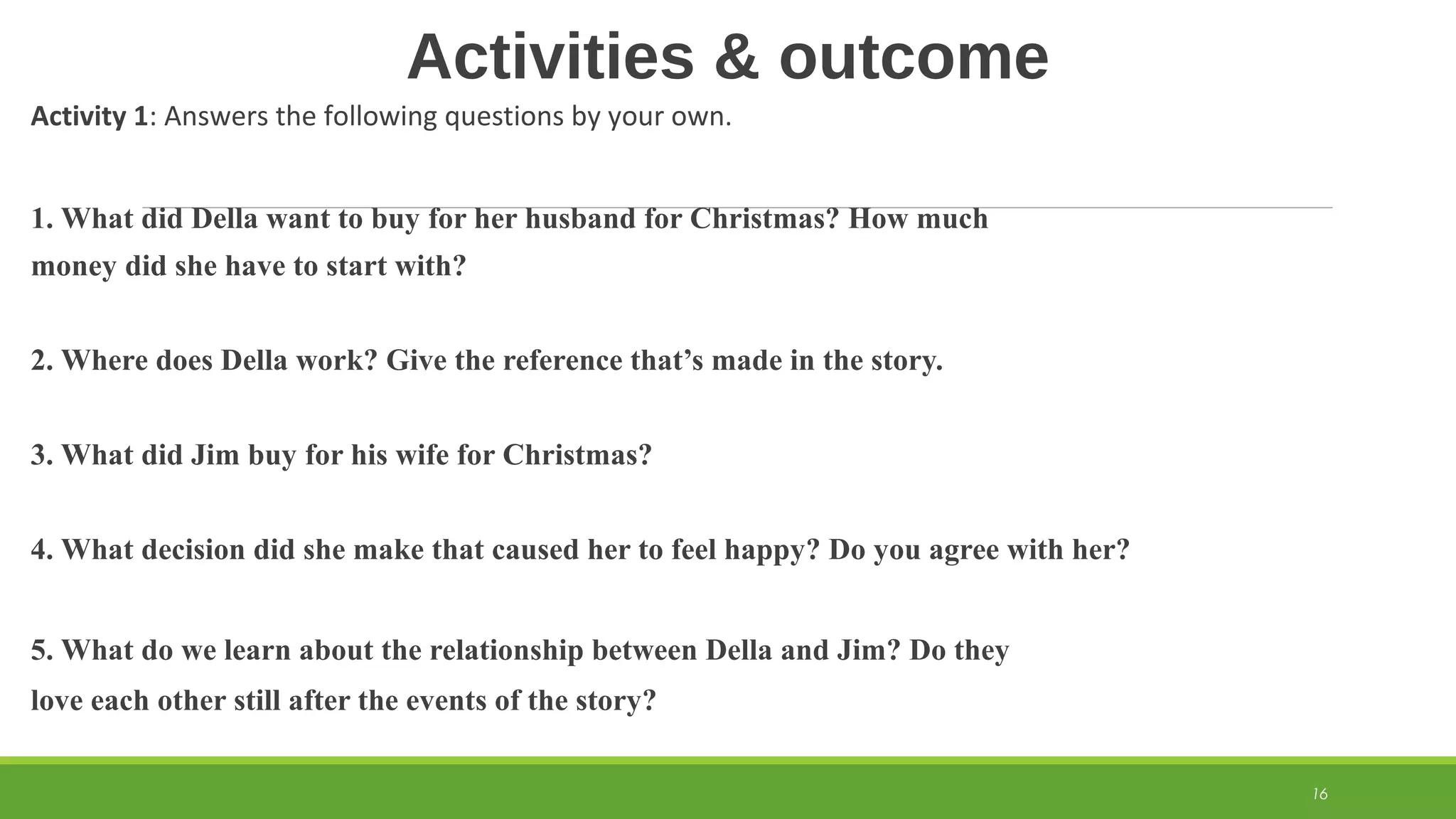 Activities & outcome

Activity 1: Answers the following questions by your own.

1. What did Della want to buy for her husband for Christmas? How much money did she have to start with?

2. Where does Della work? Give the reference that's made in the story.

3. What did Jim buy for his wife for Christmas?

4. What decision did she make that caused her to feel happy? Do you agree with her?

5. What do we learn about the relationship between Della and Jim? Do they love each other still after the events of the story?

16